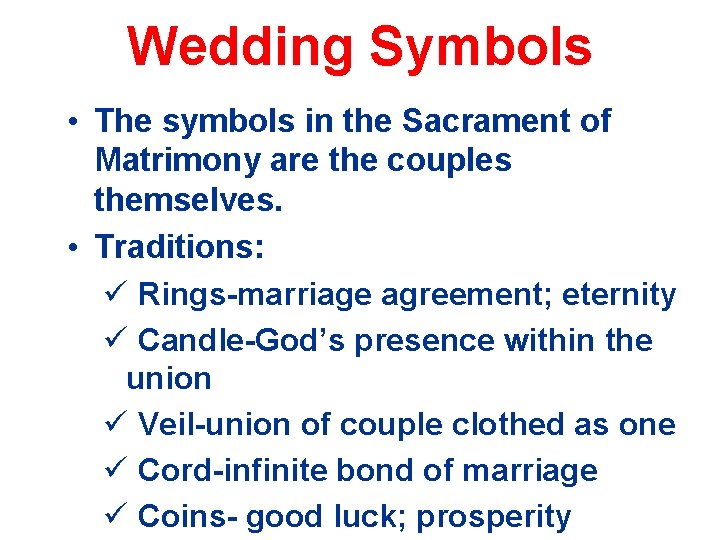 Wedding Symbols

• The symbols in the Sacrament of Matrimony are the couples themselves.

• Traditions:

✓ Rings-marriage agreement; eternity

✓ Candle-God's presence within the union

✓ Veil-union of couple clothed as one

✓ Cord-infinite bond of marriage

✓ Coins- good luck; prosperity